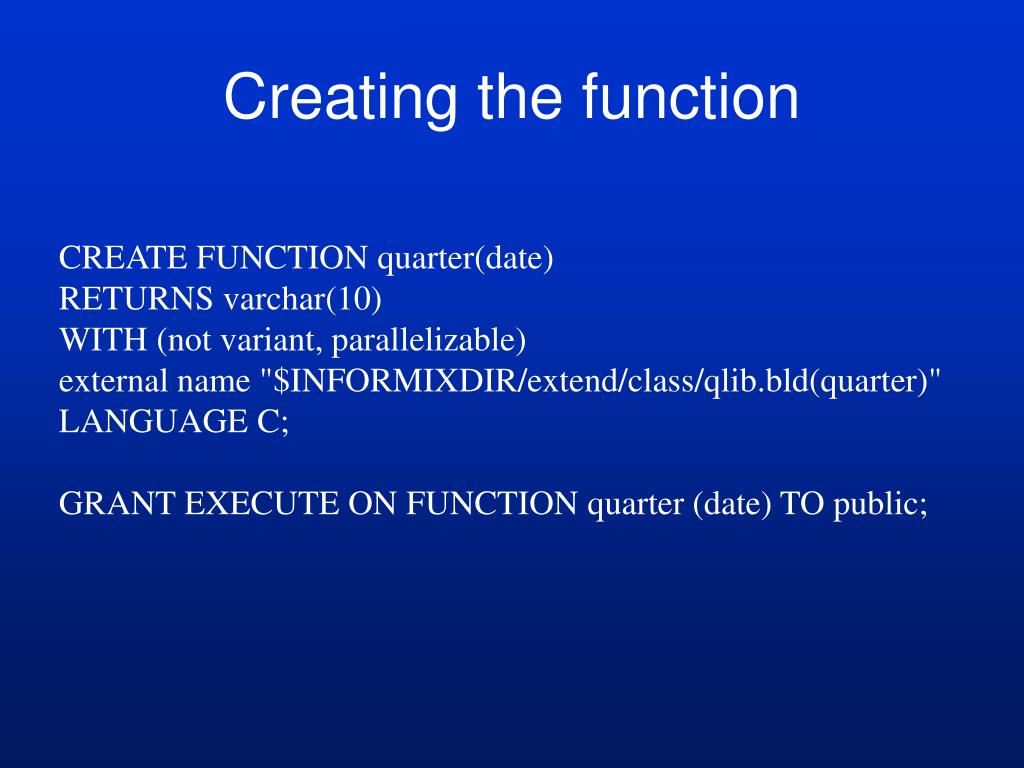 Creating the function

CREATE FUNCTION quarter(date)
RETURNS varchar(10)
WITH (not variant, parallelizable)
external name "$INFORMIXDIR/extend/class/qlib.bld(quarter)"
LANGUAGE C;

GRANT EXECUTE ON FUNCTION quarter (date) TO public;